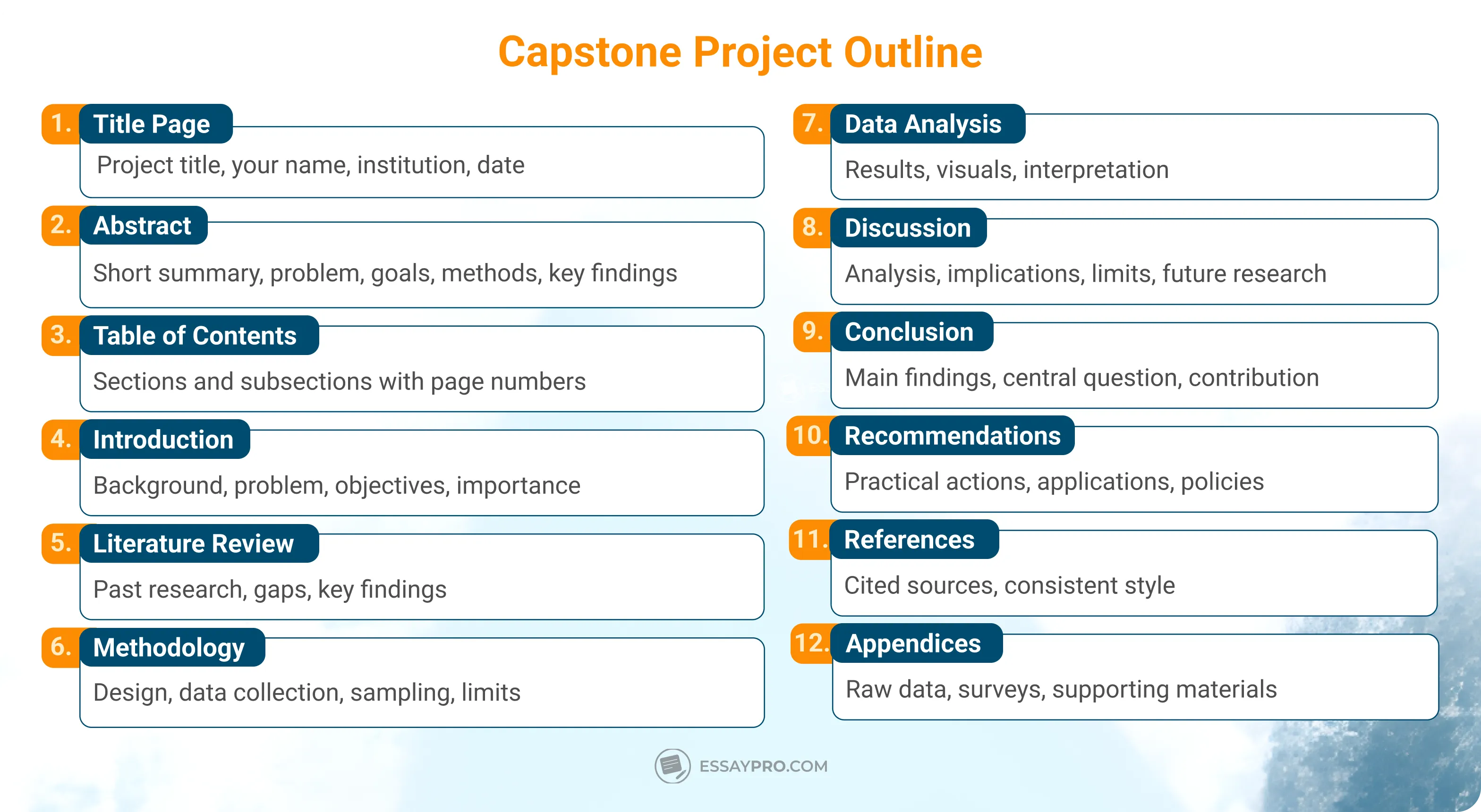 Capstone Project Outline

1. Title Page
Project title, your name, institution, date

2. Abstract
Short summary, problem, goals, methods, key findings

3. Table of Contents
Sections and subsections with page numbers

4. Introduction
Background, problem, objectives, importance

5. Literature Review
Past research, gaps, key findings

6. Methodology
Design, data collection, sampling, limits

7. Data Analysis
Results, visuals, interpretation

8. Discussion
Analysis, implications, limits, future research

9. Conclusion
Main findings, central question, contribution

10. Recommendations
Practical actions, applications, policies

11. References
Cited sources, consistent style

12. Appendices
Raw data, surveys, supporting materials

ESSAYPRO.COM